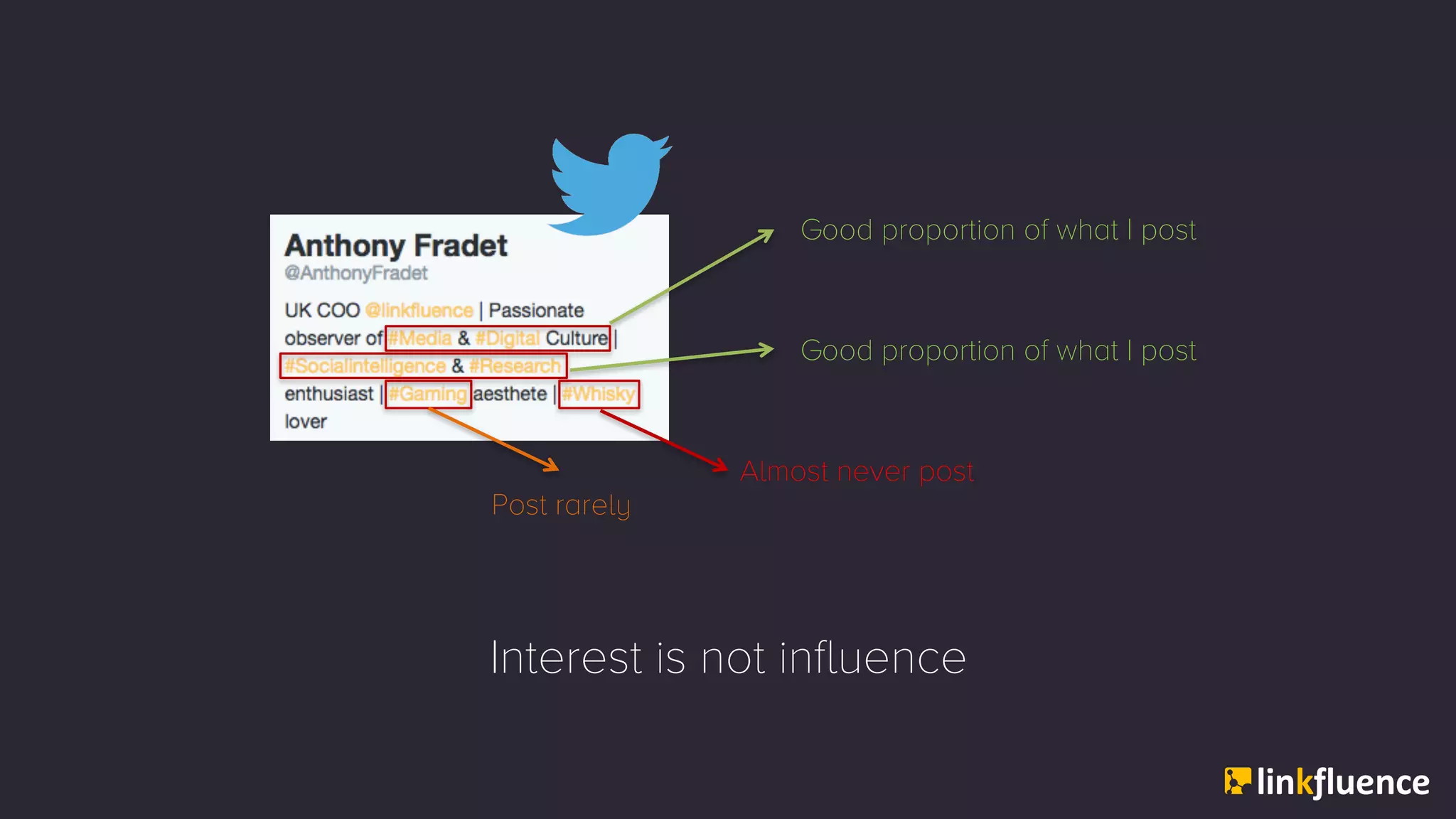 Anthony Fradet
@AnthonyFradet

UK COO @linkfluence | Passionate observer of #Media & #Digital Culture | #Socialintelligence & #Research enthusiast | #Gaming aesthete | #Whisky lover

Good proportion of what I post

Good proportion of what I post

Almost never post

Post rarely

Interest is not influence

linkfluence